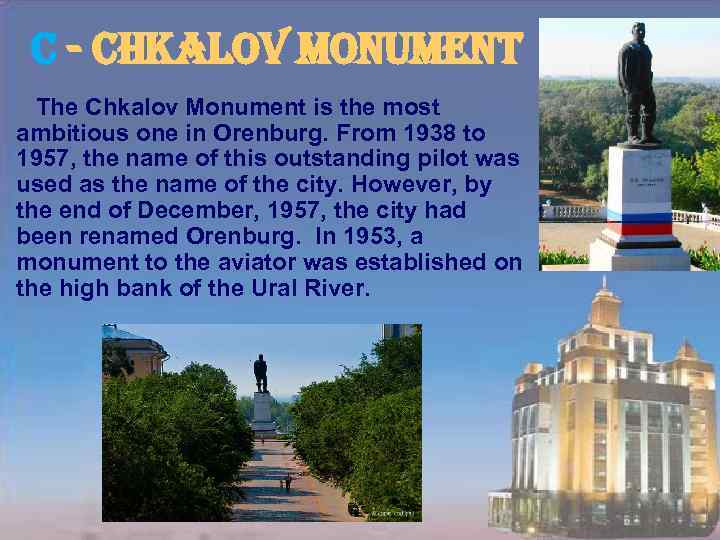 C - CHKALOV MONUMENT

The Chkalov Monument is the most ambitious one in Orenburg. From 1938 to 1957, the name of this outstanding pilot was used as the name of the city. However, by the end of December, 1957, the city had been renamed Orenburg. In 1953, a monument to the aviator was established on the high bank of the Ural River.